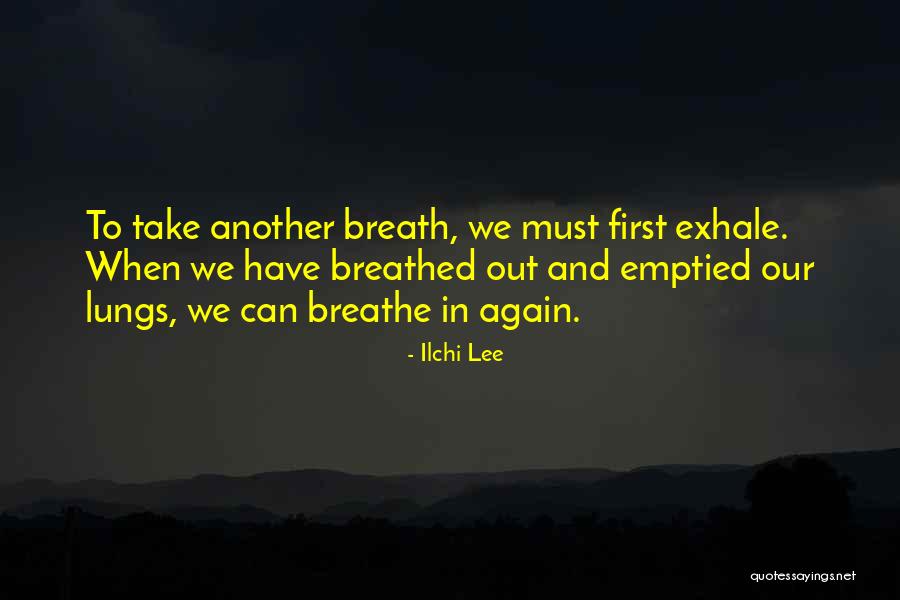 To take another breath, we must first exhale. When we have breathed out and emptied our lungs, we can breathe in again.

- Ilchi Lee

quotessayings.net